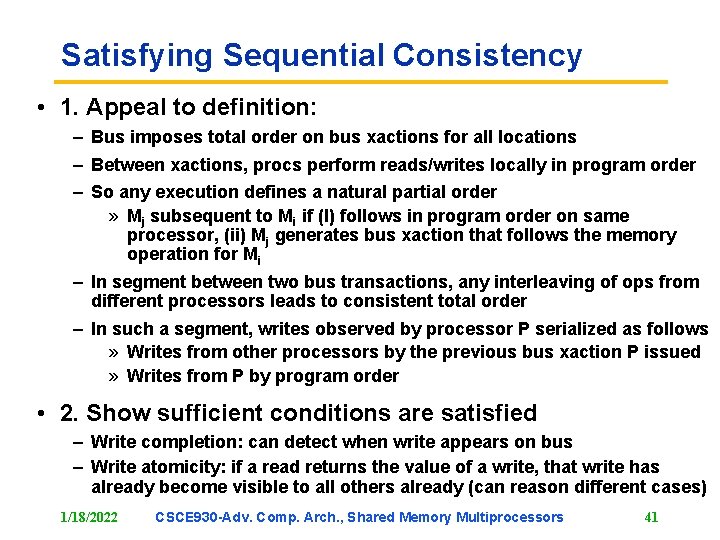 Satisfying Sequential Consistency

• 1. Appeal to definition:
– Bus imposes total order on bus xactions for all locations
– Between xactions, procs perform reads/writes locally in program order
– So any execution defines a natural partial order
» $M_j$ subsequent to $M_i$ if (I) follows in program order on same processor, (ii) $M_j$ generates bus xaction that follows the memory operation for $M_i$
– In segment between two bus transactions, any interleaving of ops from different processors leads to consistent total order
– In such a segment, writes observed by processor P serialized as follows
» Writes from other processors by the previous bus xaction P issued
» Writes from P by program order

• 2. Show sufficient conditions are satisfied
– Write completion: can detect when write appears on bus
– Write atomicity: if a read returns the value of a write, that write has already become visible to all others already (can reason different cases)

1/18/2022 CSCE930-Adv. Comp. Arch., Shared Memory Multiprocessors 41